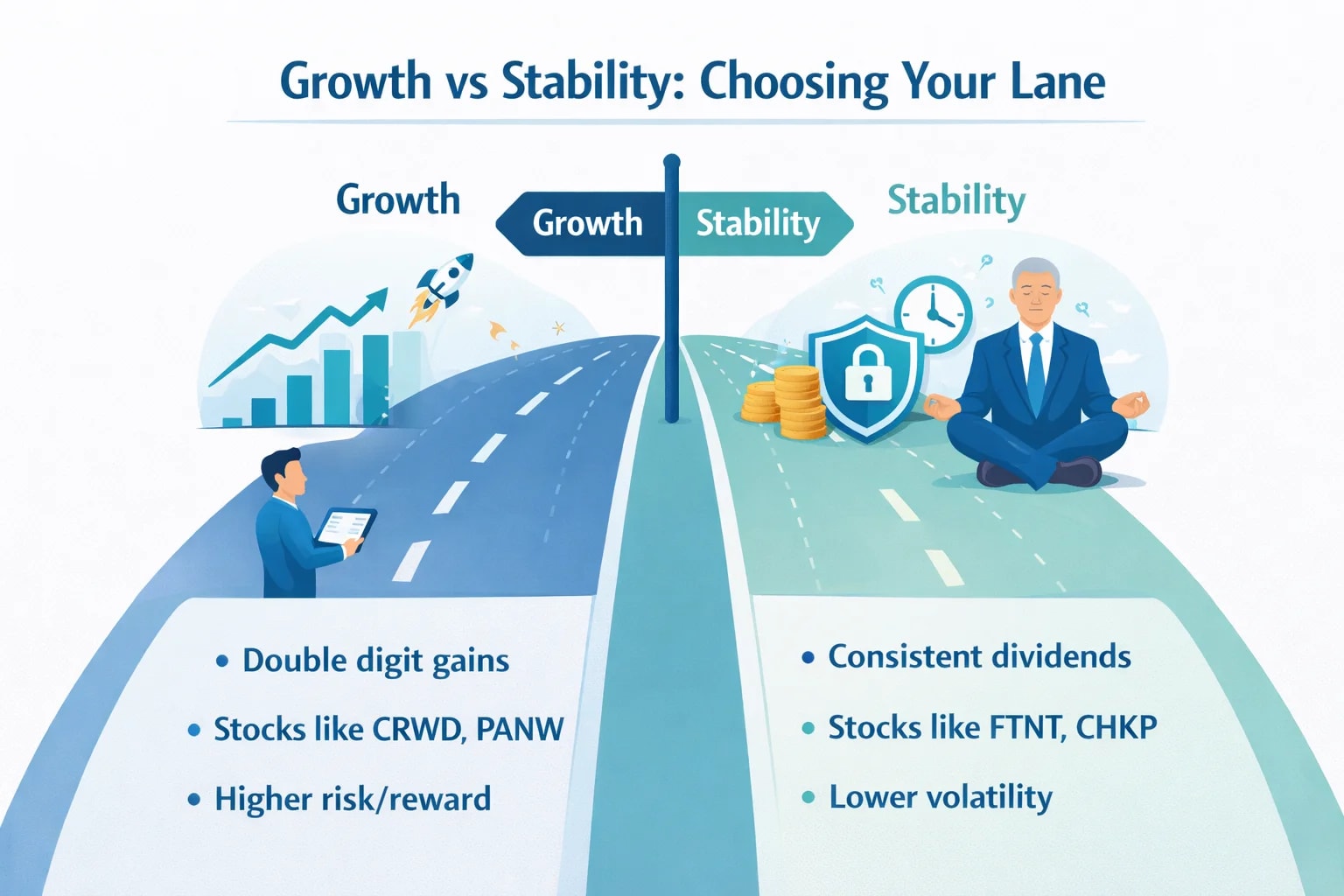 Growth vs Stability: Choosing Your Lane

Growth

Growth

Stability

Stability

• Double digit gains
• Stocks like CRWD, PANW
• Higher risk/reward

• Consistent dividends
• Stocks like FTNT, CHKP
• Lower volatility